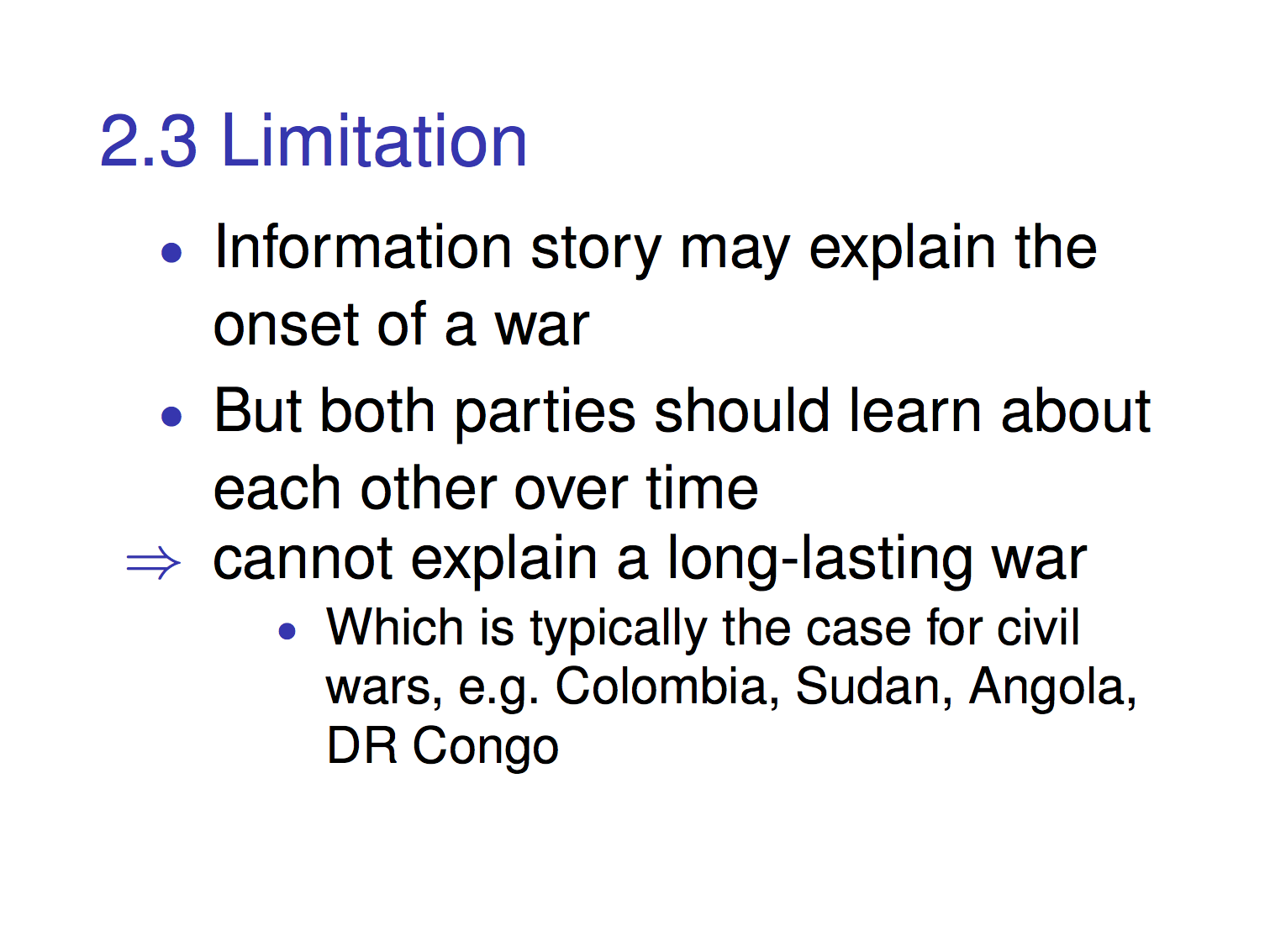 2.3 Limitation

• Information story may explain the onset of a war

• But both parties should learn about each other over time

$\Rightarrow$ cannot explain a long-lasting war

• Which is typically the case for civil wars, e.g. Colombia, Sudan, Angola, DR Congo